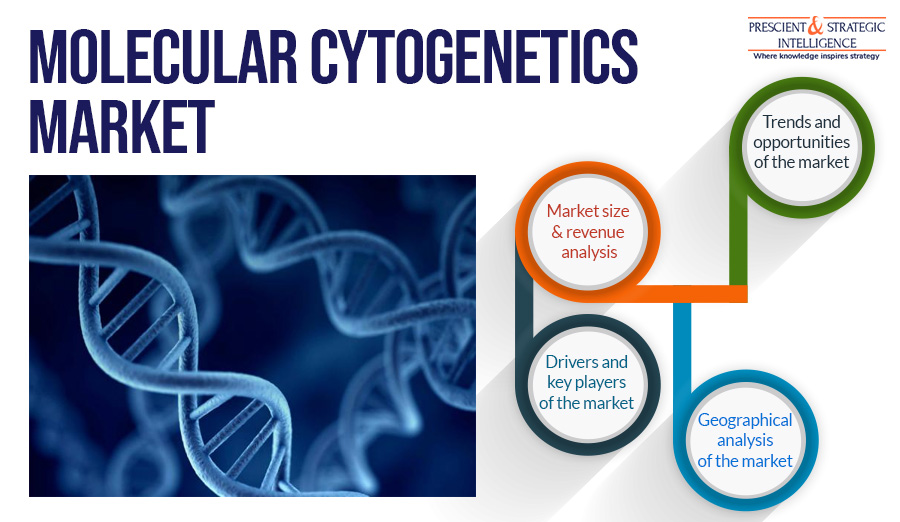 MOLECULAR CYTOGENETICS MARKET

PRESCIENT & STRATEGIC INTELLIGENCE
Where knowledge inspires strategy

Trends and opportunities of the market

Market size & revenue analysis

Drivers and key players of the market

Geographical analysis of the market